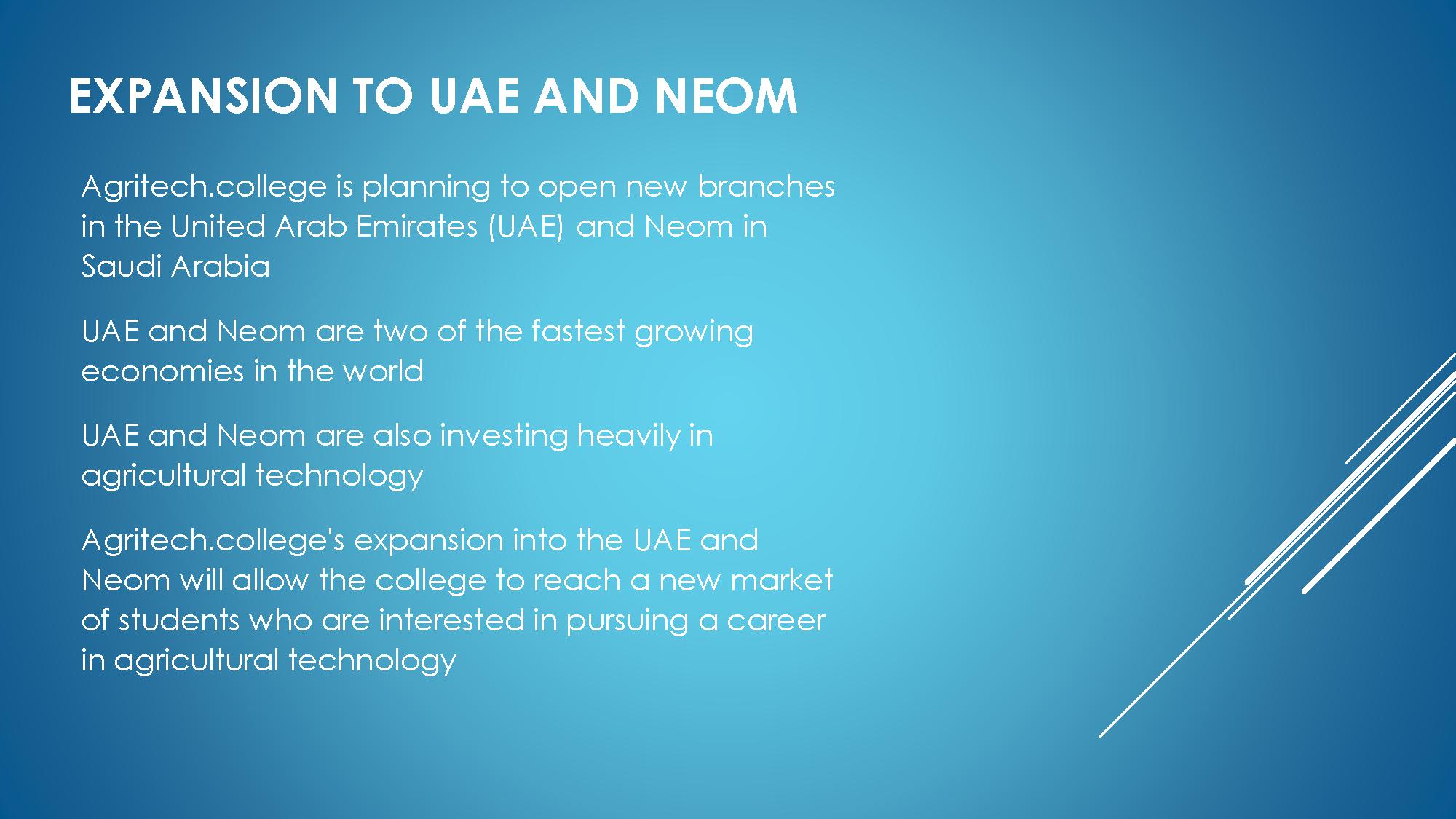 EXPANSION TO UAE AND NEOM

Agritech.college is planning to open new branches in the United Arab Emirates (UAE) and Neom in Saudi Arabia

UAE and Neom are two of the fastest growing economies in the world

UAE and Neom are also investing heavily in agricultural technology

Agritech.college's expansion into the UAE and Neom will allow the college to reach a new market of students who are interested in pursuing a career in agricultural technology